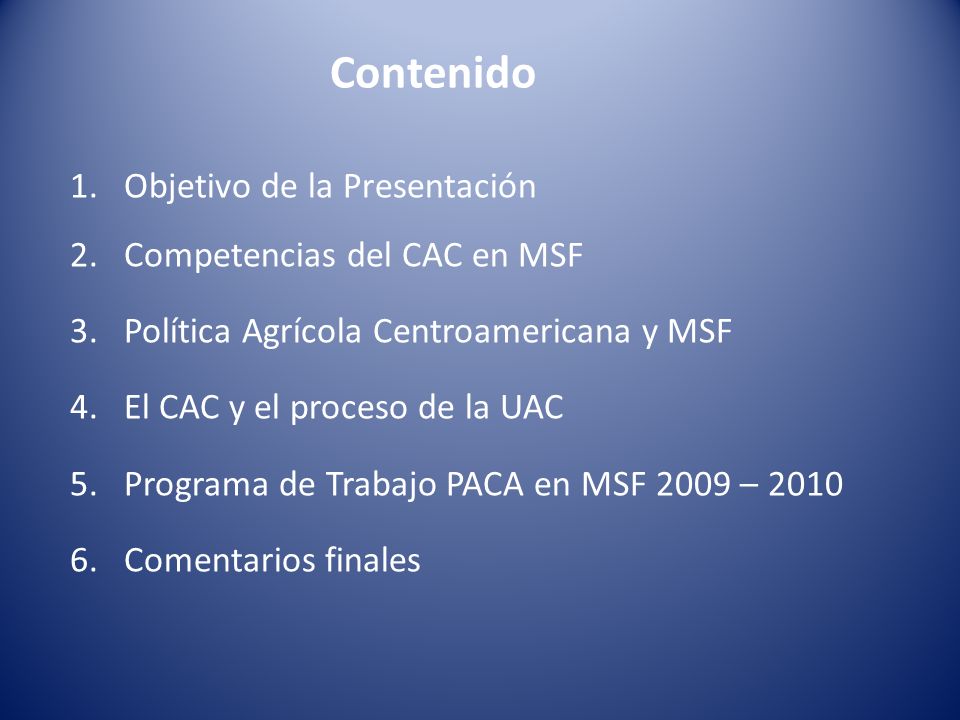 Contenido

1. Objetivo de la Presentación
2. Competencias del CAC en MSF
3. Política Agrícola Centroamericana y MSF
4. El CAC y el proceso de la UAC
5. Programa de Trabajo PACA en MSF 2009 – 2010
6. Comentarios finales